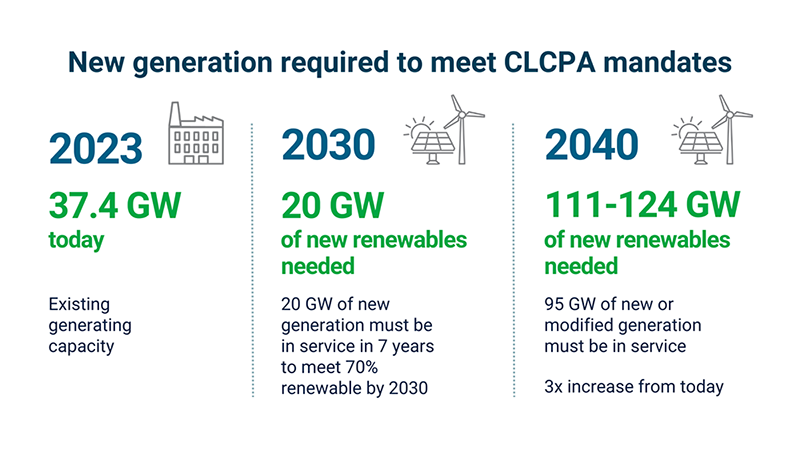 New generation required to meet CLCPA mandates

2023

37.4 GW
today

Existing generating capacity

2030

20 GW
of new renewables needed

20 GW of new generation must be in service in 7 years to meet 70% renewable by 2030

2040

111-124 GW
of new renewables needed

95 GW of new or modified generation must be in service

3x increase from today